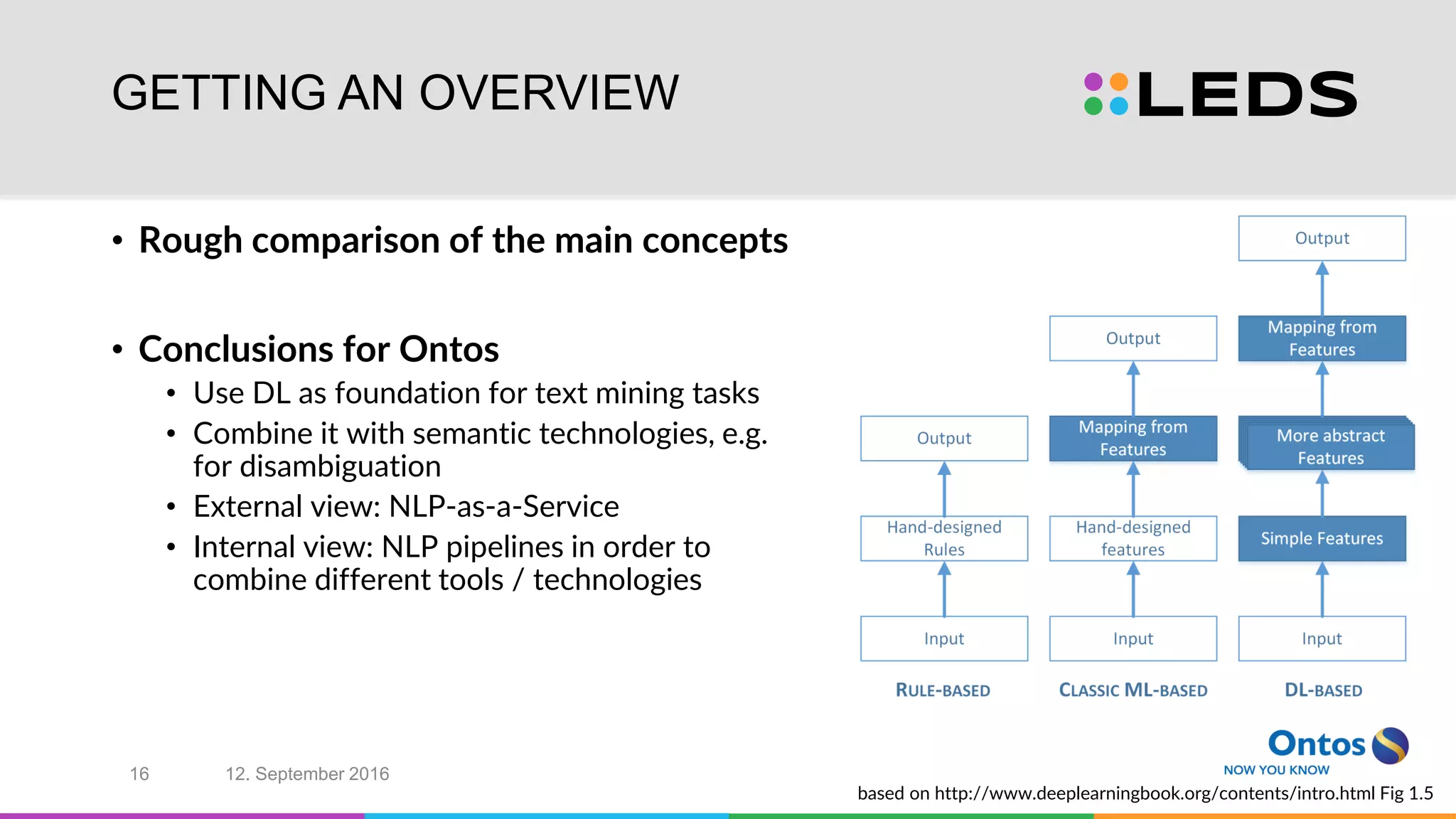 GETTING AN OVERVIEW

LEDS

• Rough comparison of the main concepts

• Conclusions for Ontos
  • Use DL as foundation for text mining tasks
  • Combine it with semantic technologies, e.g. for disambiguation
  • External view: NLP-as-a-Service
  • Internal view: NLP pipelines in order to combine different tools / technologies

Output

Hand-designed Rules

Input

RULE-BASED

Output

Mapping from Features

Hand-designed features

Input

CLASSIC ML-BASED

Output

Mapping from Features

More abstract Features

Simple Features

Input

DL-BASED

Ontos
NOW YOU KNOW

16 12. September 2016

based on http://www.deeplearningbook.org/contents/intro.html Fig 1.5